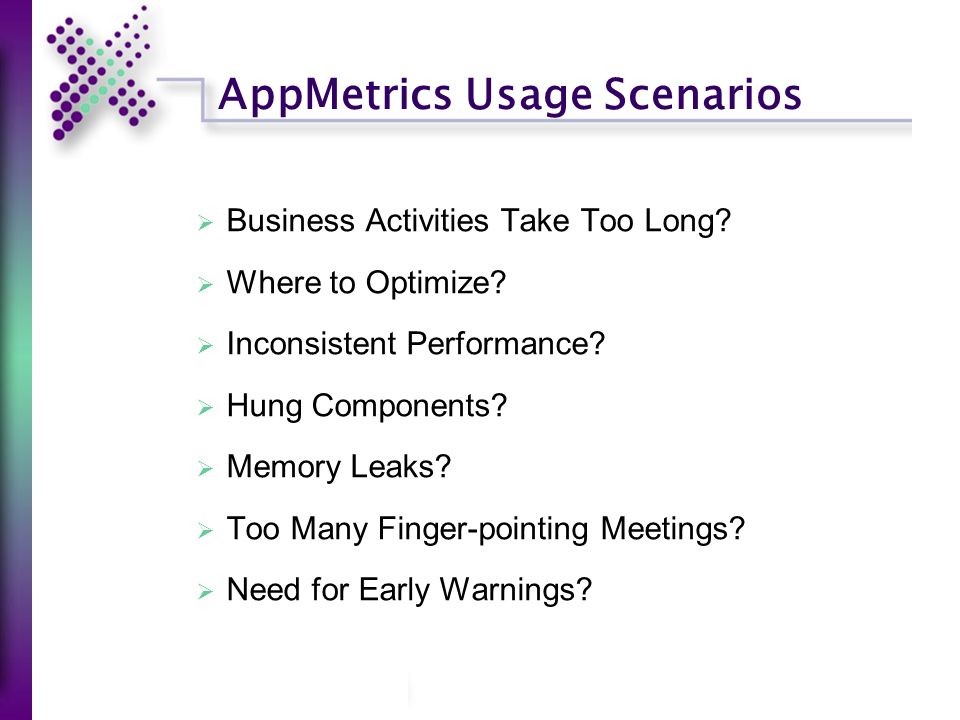 AppMetrics Usage Scenarios

➢ Business Activities Take Too Long?

➢ Where to Optimize?

➢ Inconsistent Performance?

➢ Hung Components?

➢ Memory Leaks?

➢ Too Many Finger-pointing Meetings?

➢ Need for Early Warnings?